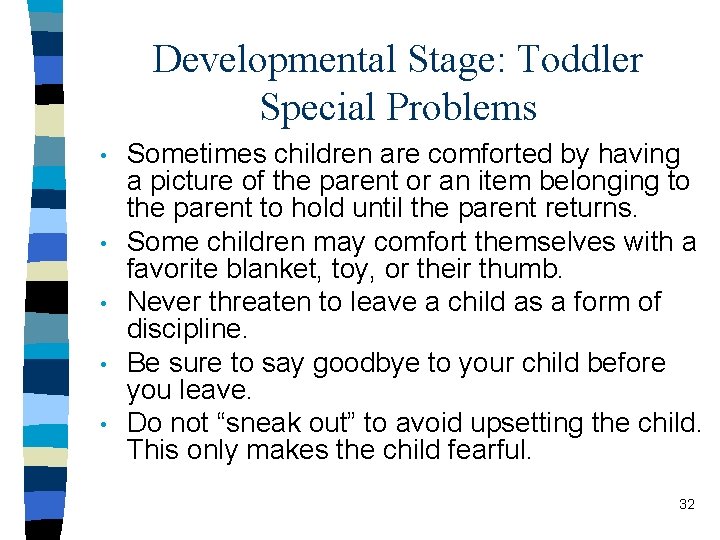 Developmental Stage: Toddler
Special Problems

• Sometimes children are comforted by having a picture of the parent or an item belonging to the parent to hold until the parent returns.
• Some children may comfort themselves with a favorite blanket, toy, or their thumb.
• Never threaten to leave a child as a form of discipline.
• Be sure to say goodbye to your child before you leave.
• Do not “sneak out” to avoid upsetting the child. This only makes the child fearful.

32